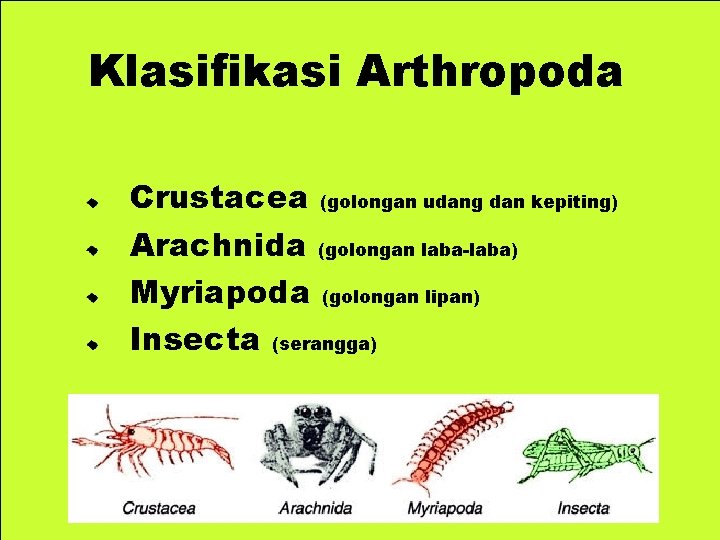 Klasifikasi Arthropoda

- Crustacea (golongan udang dan kepiting)
- Arachnida (golongan laba-laba)
- Myriapoda (golongan lipan)
- Insecta (serangga)

Crustacea Arachnida Myriapoda Insecta